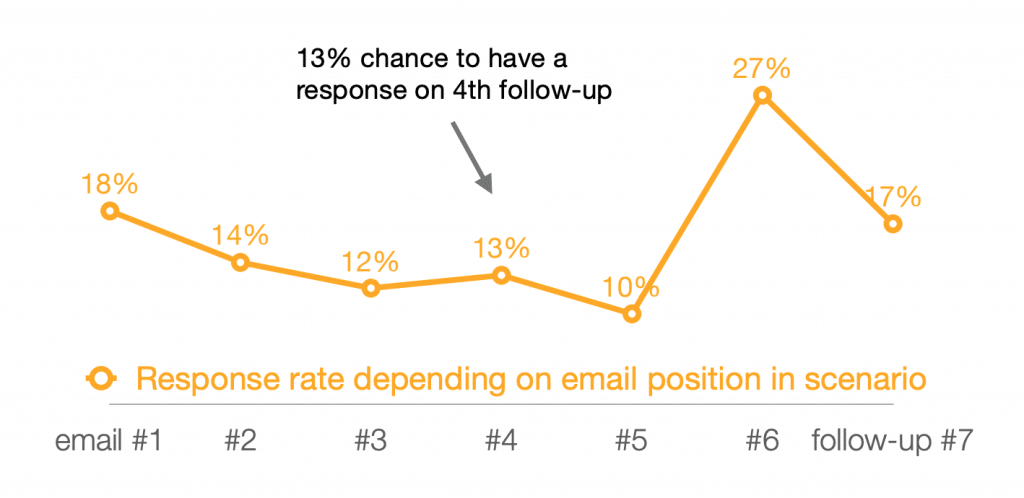 13% chance to have a response on 4th follow-up

18%
14%
12%
13%
10%
27%
17%

Response rate depending on email position in scenario

email #1
#2
#3
#4
#5
#6
follow-up #7